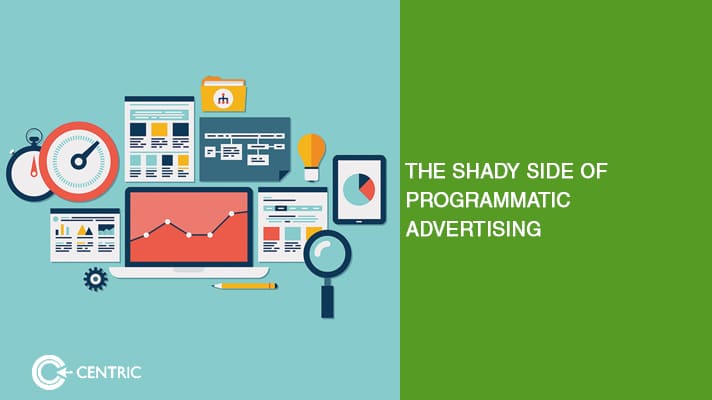 THE SHADY SIDE OF PROGRAMMATIC ADVERTISING

CENTRIC